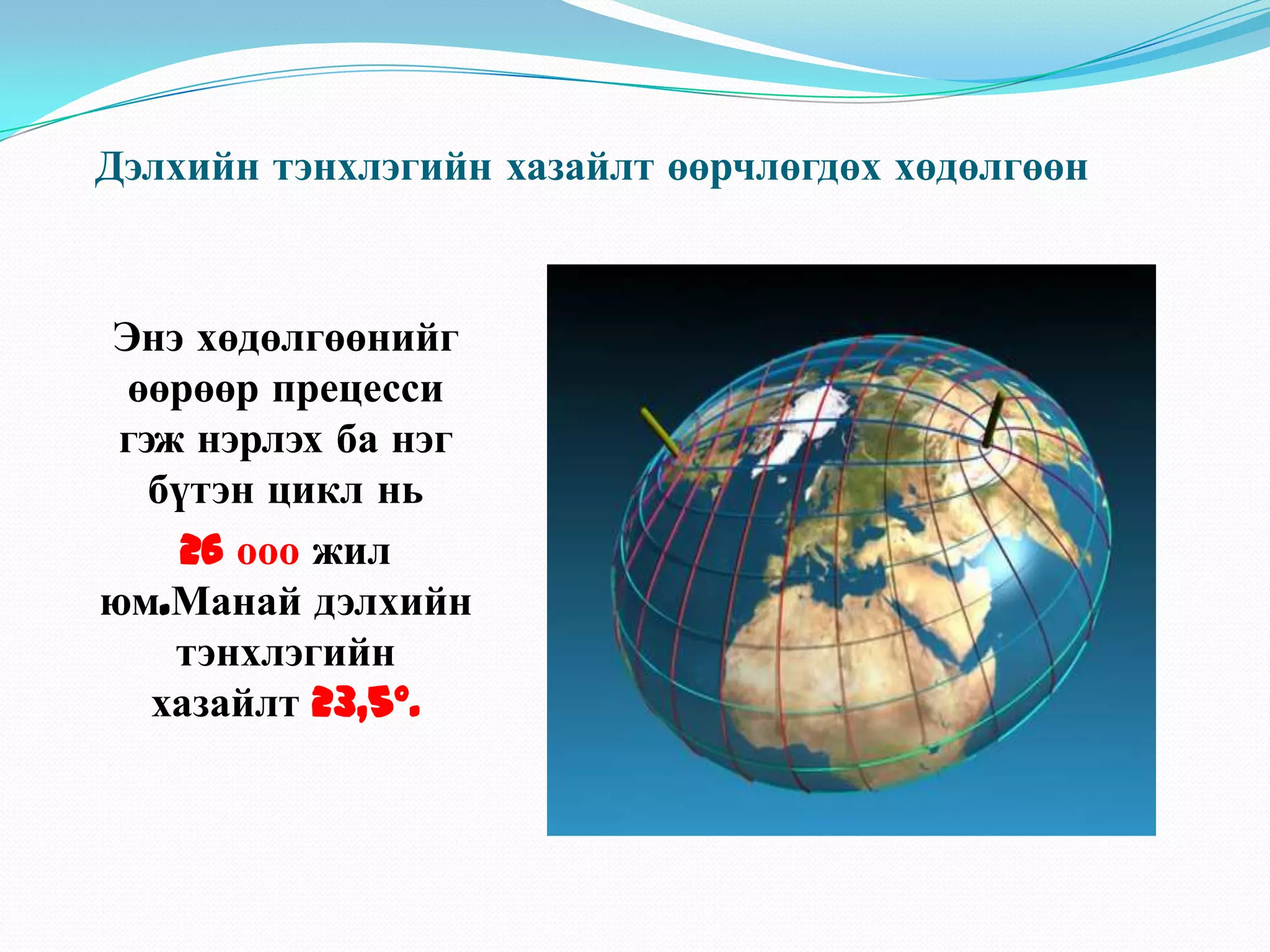 Дэлхийн тэнхлэгийн хазайлт өөрчлөгдөх хөдөлгөөн

Энэ хөдөлгөөнийг өөрөөр прецесси гэж нэрлэх ба нэг бүтэн цикл нь 26 000 жил юм.Манай дэлхийн тэнхлэгийн хазайлт 23,5°.